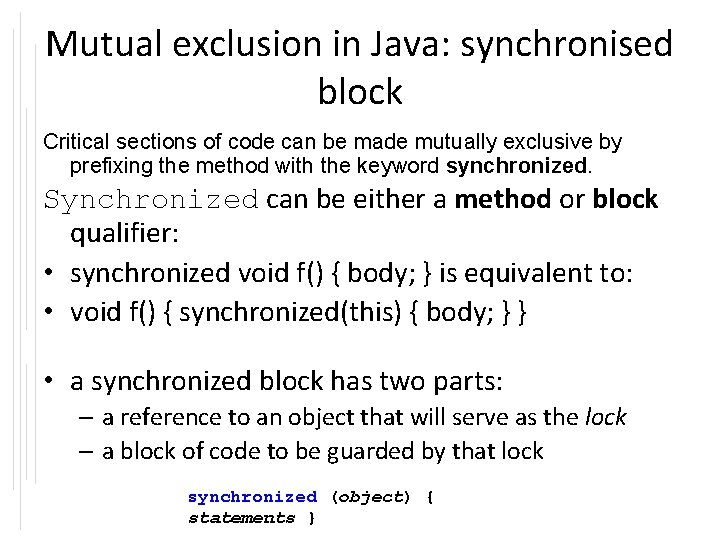 Mutual exclusion in Java: synchronised block

Critical sections of code can be made mutually exclusive by prefixing the method with the keyword synchronized.

Synchronized can be either a method or block qualifier:

• synchronized void f() { body; } is equivalent to:
• void f() { synchronized(this) { body; } }

• a synchronized block has two parts:
– a reference to an object that will serve as the lock
– a block of code to be guarded by that lock

synchronized (object) {
statements }